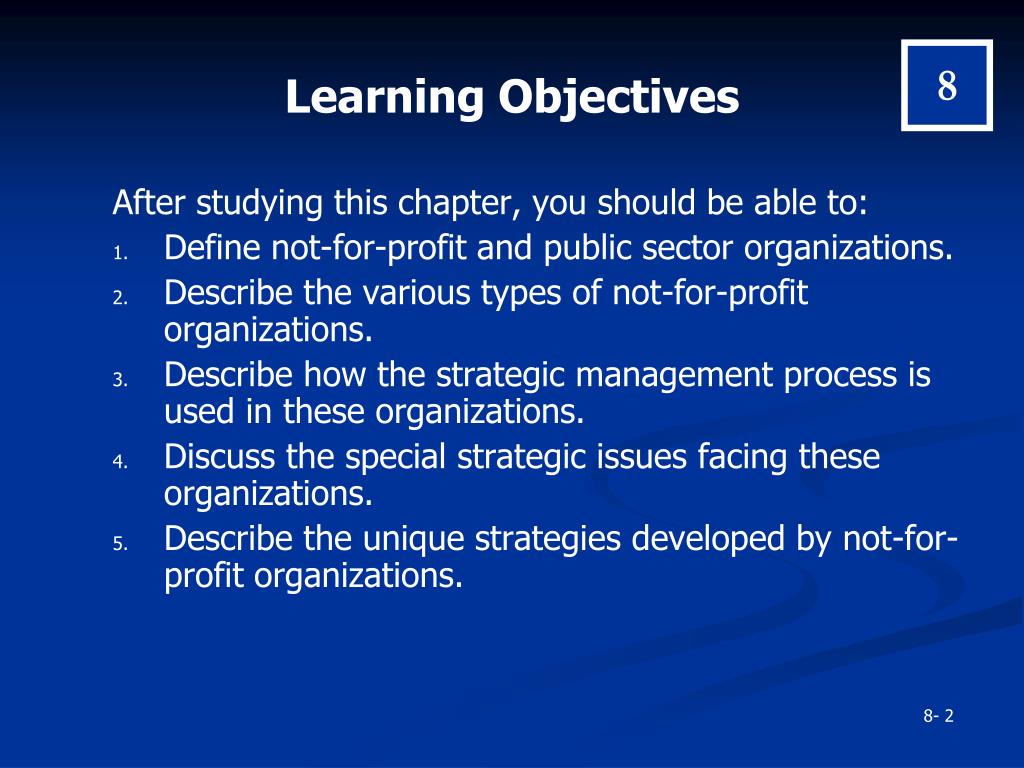 Learning Objectives

8

After studying this chapter, you should be able to:
1. Define not-for-profit and public sector organizations.
2. Describe the various types of not-for-profit organizations.
3. Describe how the strategic management process is used in these organizations.
4. Discuss the special strategic issues facing these organizations.
5. Describe the unique strategies developed by not-for-profit organizations.

8- 2